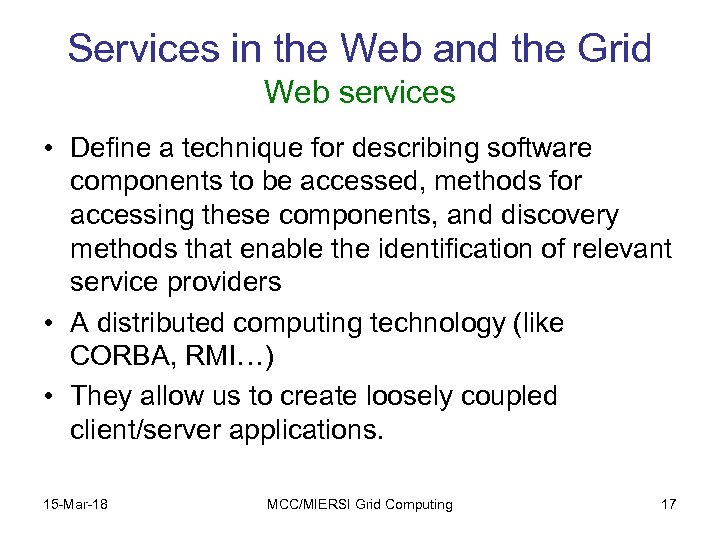 Services in the Web and the Grid
Web services

• Define a technique for describing software components to be accessed, methods for accessing these components, and discovery methods that enable the identification of relevant service providers

• A distributed computing technology (like CORBA, RMI…)

• They allow us to create loosely coupled client/server applications.

15-Mar-18

MCC/MIERSI Grid Computing

17